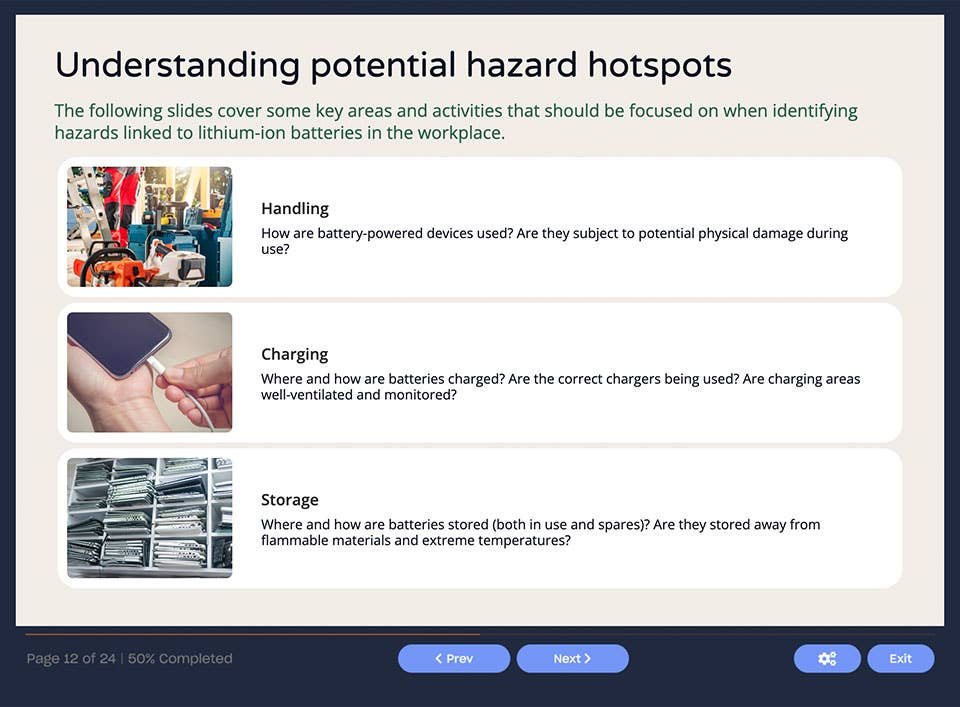 Understanding potential hazard hotspots

The following slides cover some key areas and activities that should be focused on when identifying hazards linked to lithium-ion batteries in the workplace.

Handling
How are battery-powered devices used? Are they subject to potential physical damage during use?

Charging
Where and how are batteries charged? Are the correct chargers being used? Are charging areas well-ventilated and monitored?

Storage
Where and how are batteries stored (both in use and spares)? Are they stored away from flammable materials and extreme temperatures?

Page 12 of 24 | 50% Completed

< Prev

Next >

Exit